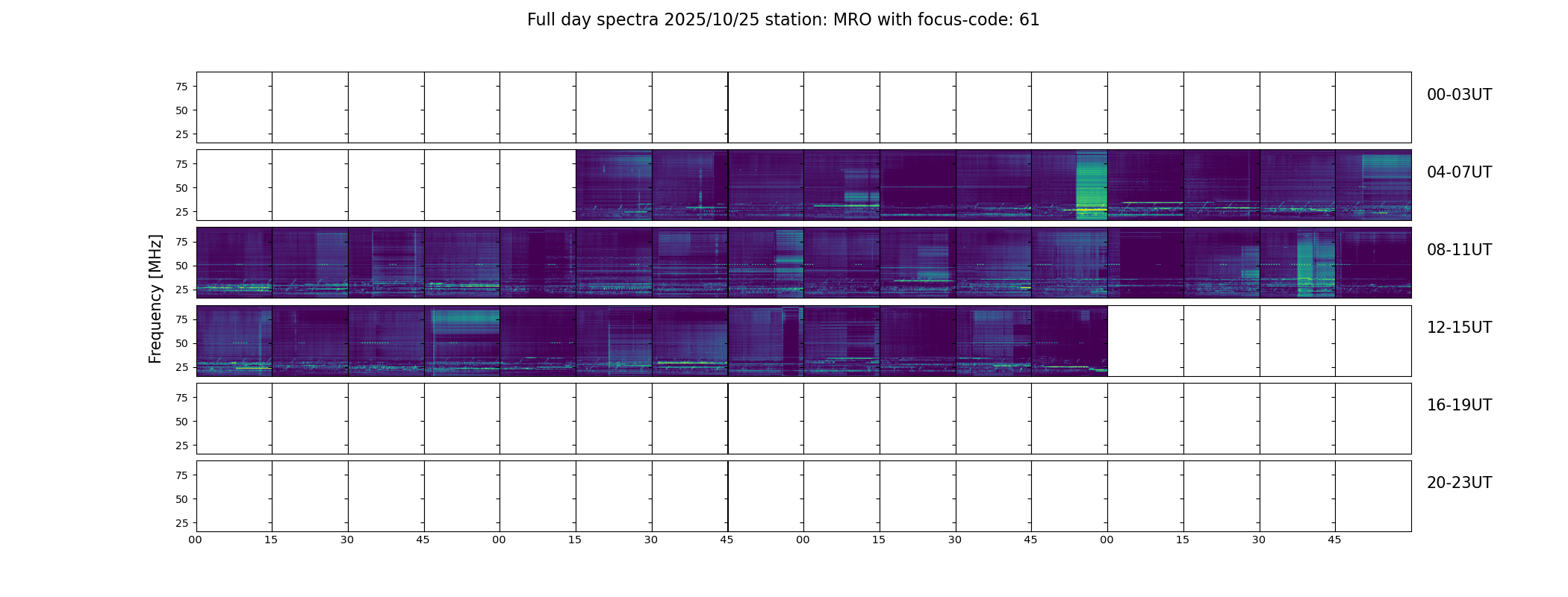 Full day spectra 2025/10/25 station: MRO with focus-code: 61

Frequency [MHz]

75
50
25
00-03UT

75
50
25
04-07UT

75
50
25
08-11UT

75
50
25
12-15UT

75
50
25
16-19UT

75
50
25
20-23UT

00 15 30 45 00 15 30 45 00 15 30 45 00 15 30 45